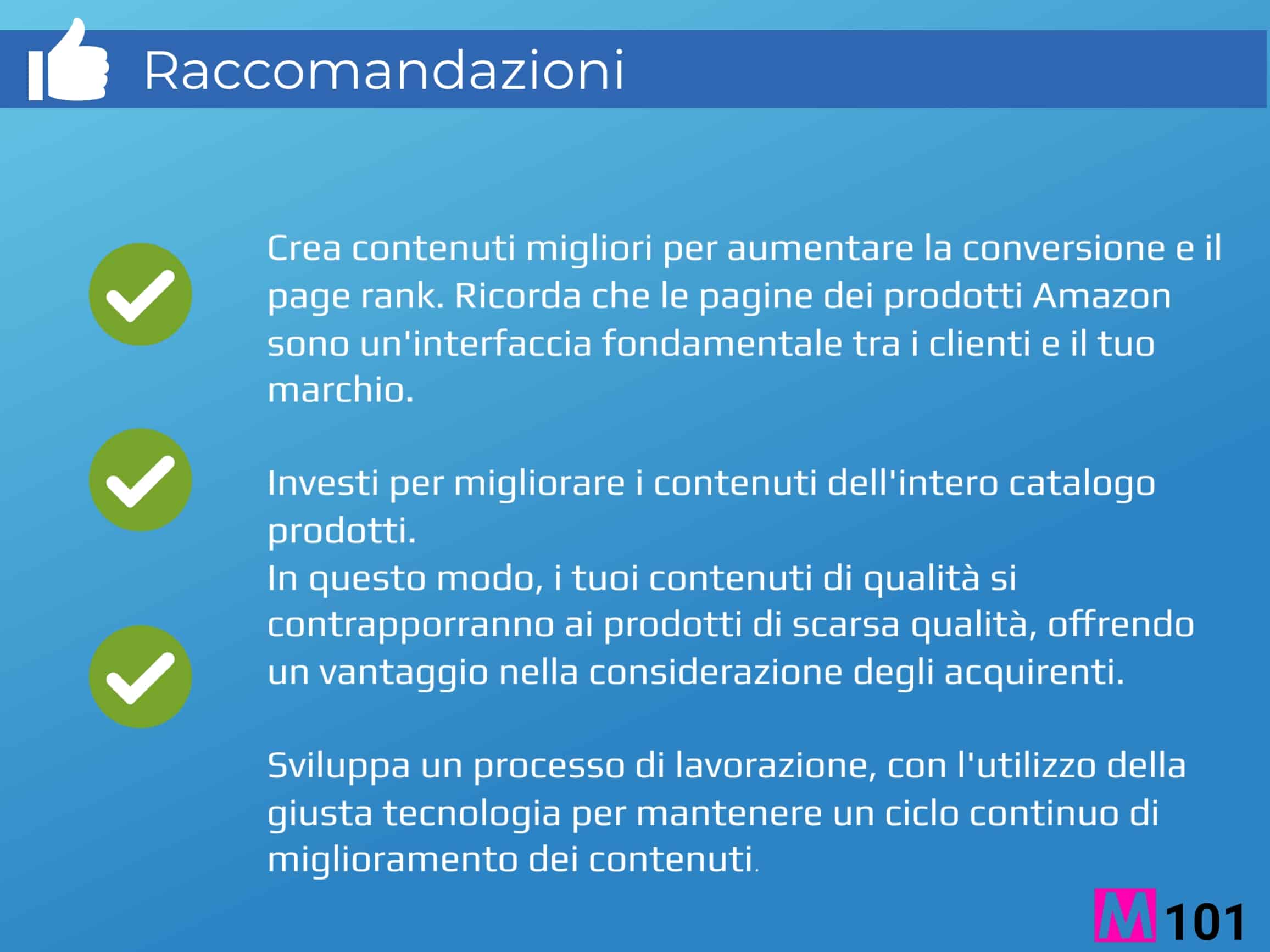 Raccomandazioni

Crea contenuti migliori per aumentare la conversione e il page rank. Ricorda che le pagine dei prodotti Amazon sono un'interfaccia fondamentale tra i clienti e il tuo marchio.

Investi per migliorare i contenuti dell'intero catalogo prodotti.
In questo modo, i tuoi contenuti di qualità si contrapporranno ai prodotti di scarsa qualità, offrendo un vantaggio nella considerazione degli acquirenti.

Sviluppa un processo di lavorazione, con l'utilizzo della giusta tecnologia per mantenere un ciclo continuo di miglioramento dei contenuti.

M 101